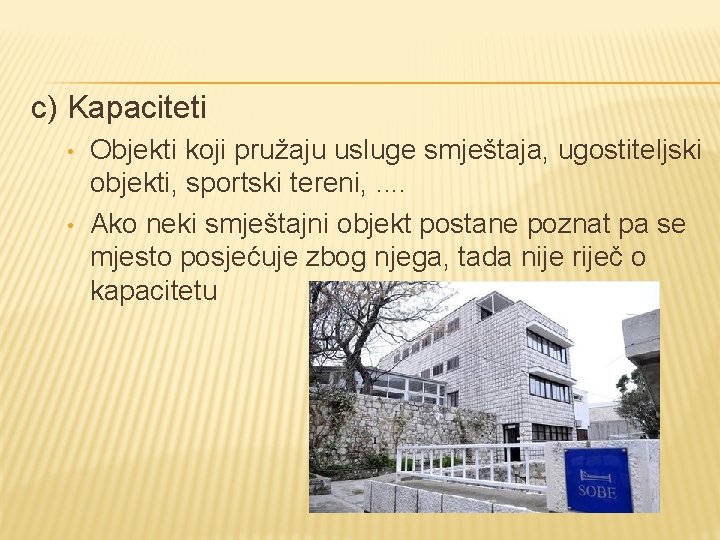 c) Kapaciteti

• Objekti koji pružaju usluge smještaja, ugostiteljski objekti, sportski tereni, ....

• Ako neki smještajni objekt postane poznat pa se mjesto posjećuje zbog njega, tada nije riječ o kapacitetu

SOBE